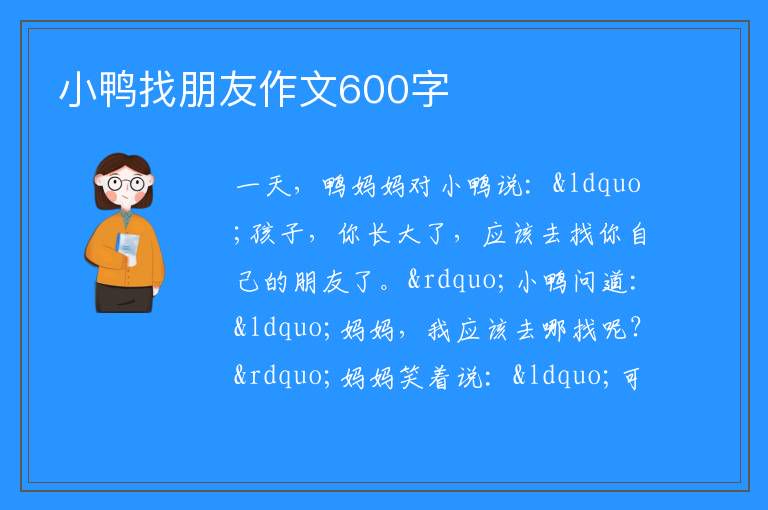 小鸭找朋友作文600字

一天，鸭妈妈对小鸭说：&ldquo;孩子，你长大了，应该去找你自己的朋友了。&rdquo;小鸭问道：&ldquo;妈妈，我应该去哪找呢？&rdquo;妈妈笑着说：&ldquo;可